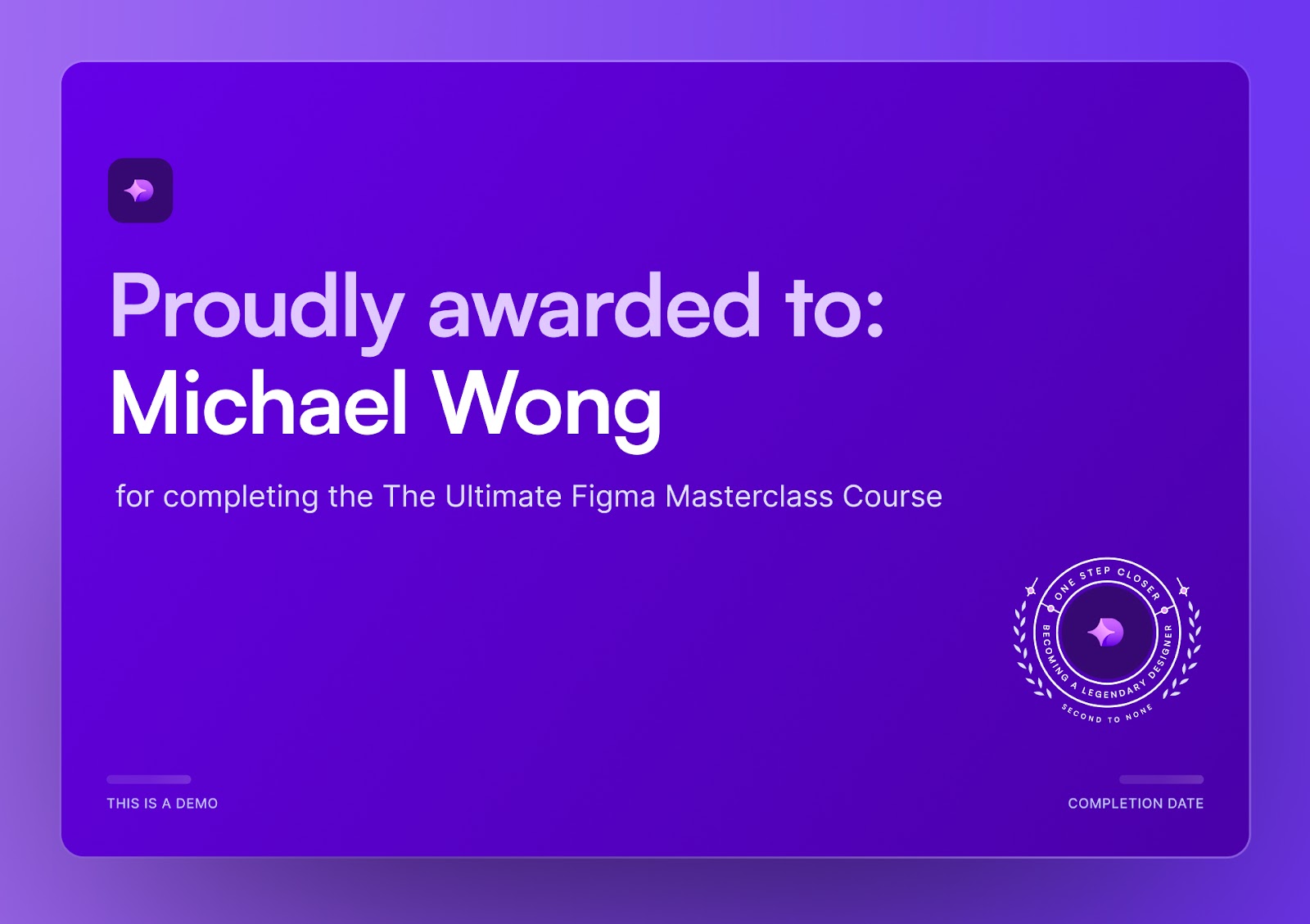 Proudly awarded to:
Michael Wong

for completing the The Ultimate Figma Masterclass Course

ONE STEP CLOSER
BECOMING A LEGENDARY DESIGNER
SECOND TO NONE

THIS IS A DEMO

COMPLETION DATE